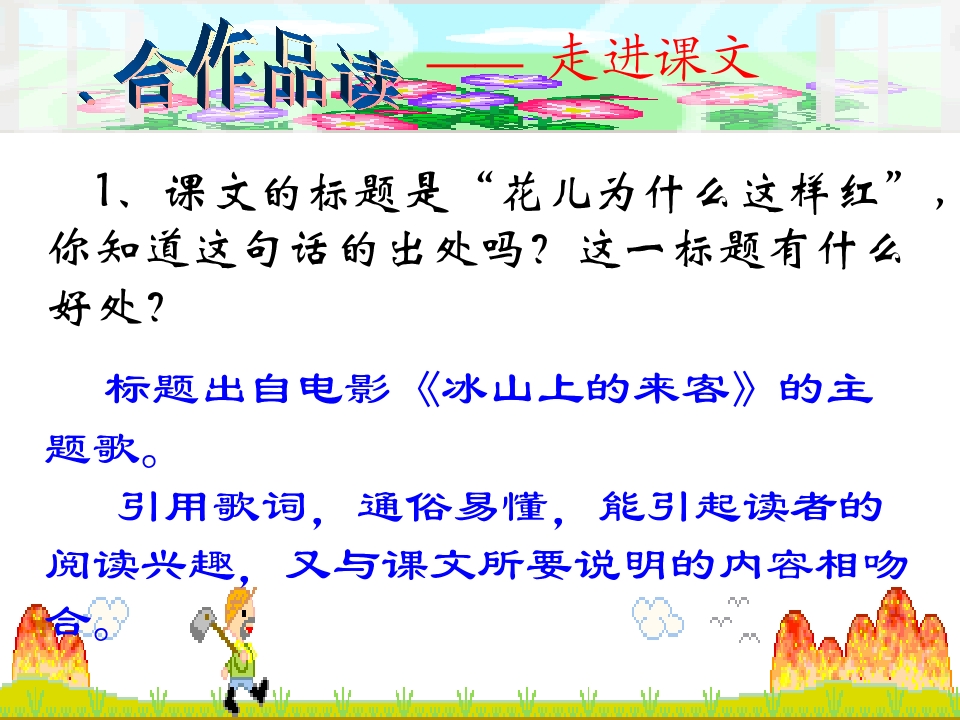 、合作品读——走进课文

1、课文的标题是“花儿为什么这样红”，你知道这句话的出处吗？这一标题有什么好处？

标题出自电影《冰山上的来客》的主题歌。

引用歌词，通俗易懂，能引起读者的阅读兴趣，又与课文所要说明的内容相吻合。